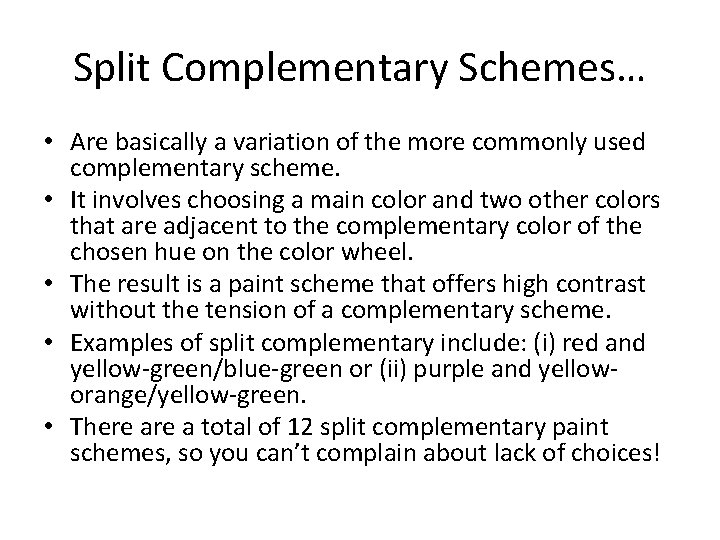 Split Complementary Schemes…

• Are basically a variation of the more commonly used complementary scheme.
• It involves choosing a main color and two other colors that are adjacent to the complementary color of the chosen hue on the color wheel.
• The result is a paint scheme that offers high contrast without the tension of a complementary scheme.
• Examples of split complementary include: (i) red and yellow-green/blue-green or (ii) purple and yellow-orange/yellow-green.
• There are a total of 12 split complementary paint schemes, so you can't complain about lack of choices!